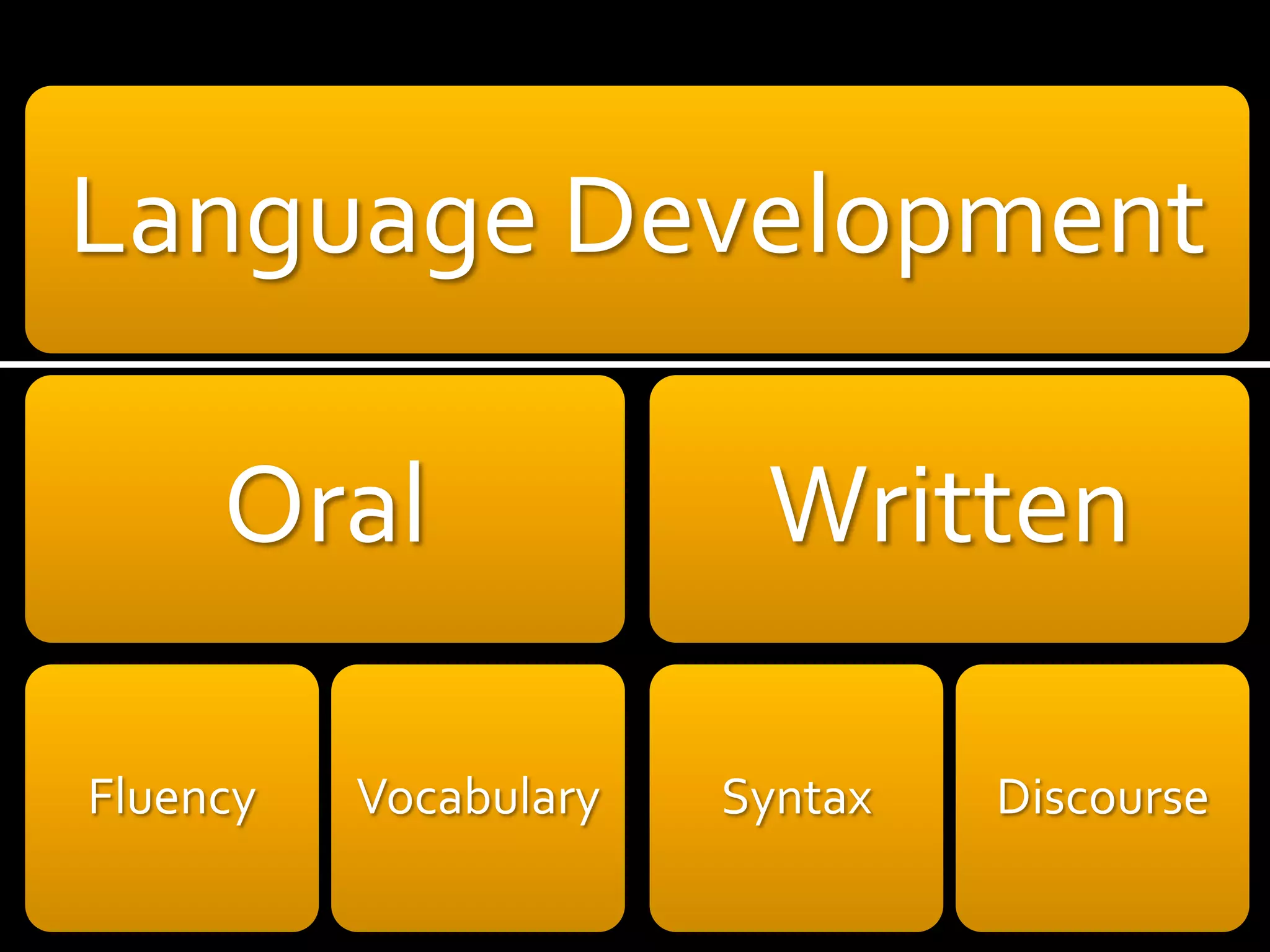 Language Development

Oral

Written

Fluency

Vocabulary

Syntax

Discourse